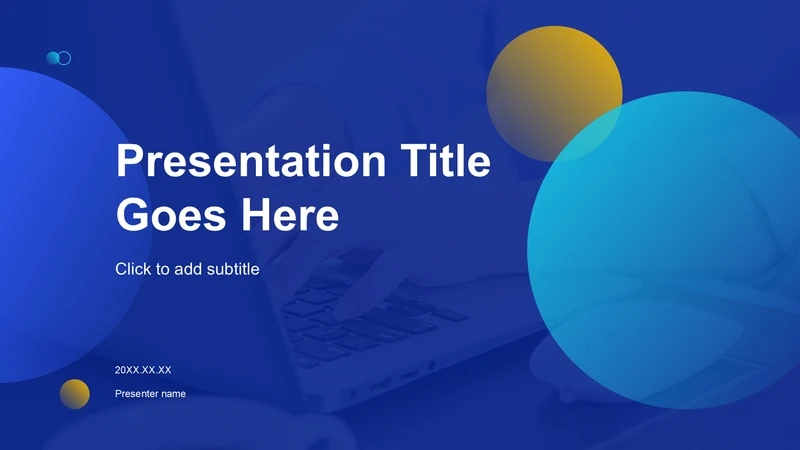 Presentation Title Goes Here

Click to add subtitle

20XX.XX.XX

Presenter name